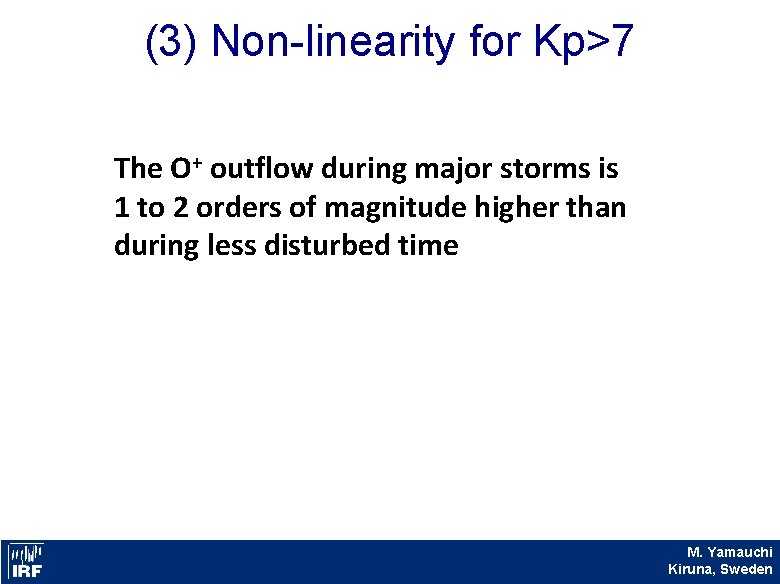 (3) Non-linearity for Kp>7

The $O^+$ outflow during major storms is 1 to 2 orders of magnitude higher than during less disturbed time

IRF

M. Yamauchi
Kiruna, Sweden